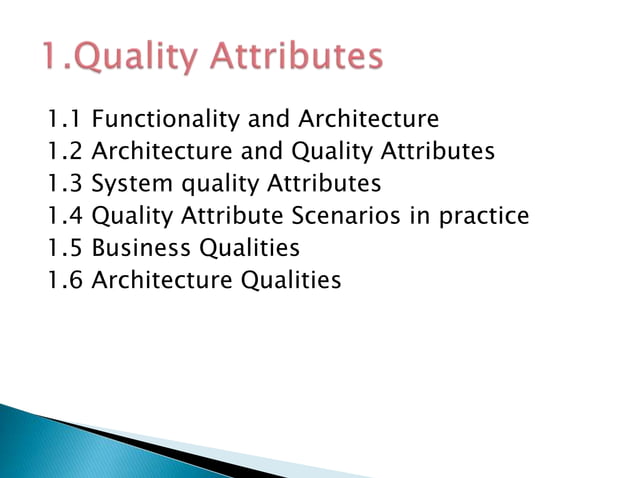 1.Quality Attributes

1.1 Functionality and Architecture
1.2 Architecture and Quality Attributes
1.3 System quality Attributes
1.4 Quality Attribute Scenarios in practice
1.5 Business Qualities
1.6 Architecture Qualities